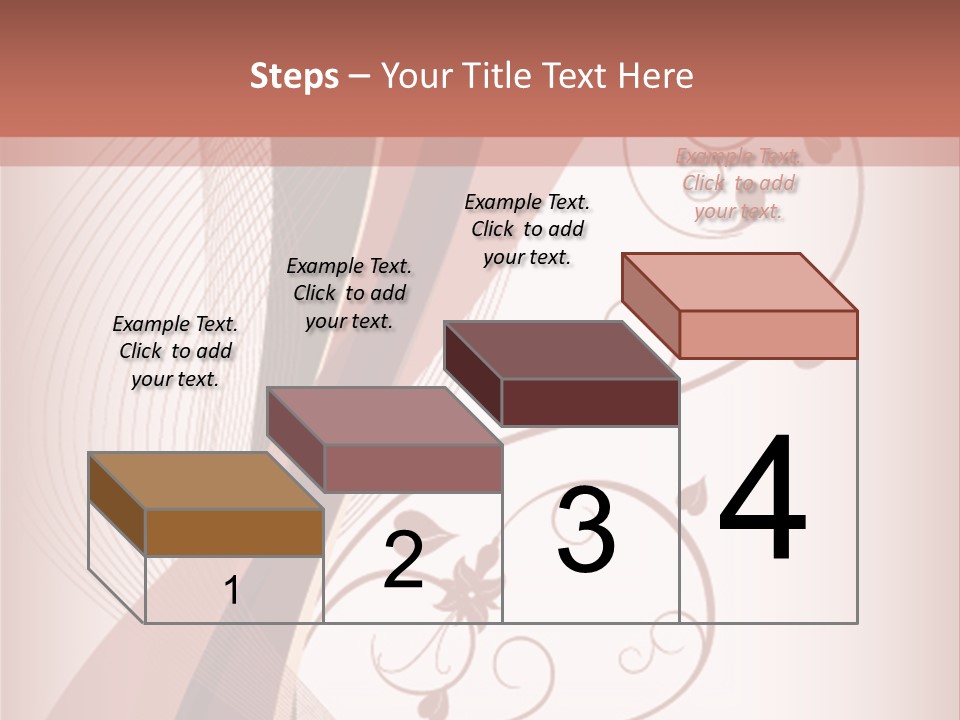 Steps – Your Title Text Here

Example Text. Click to add your text.

Example Text. Click to add your text.

Example Text. Click to add your text.

Example Text. Click to add your text.

1

2

3

4